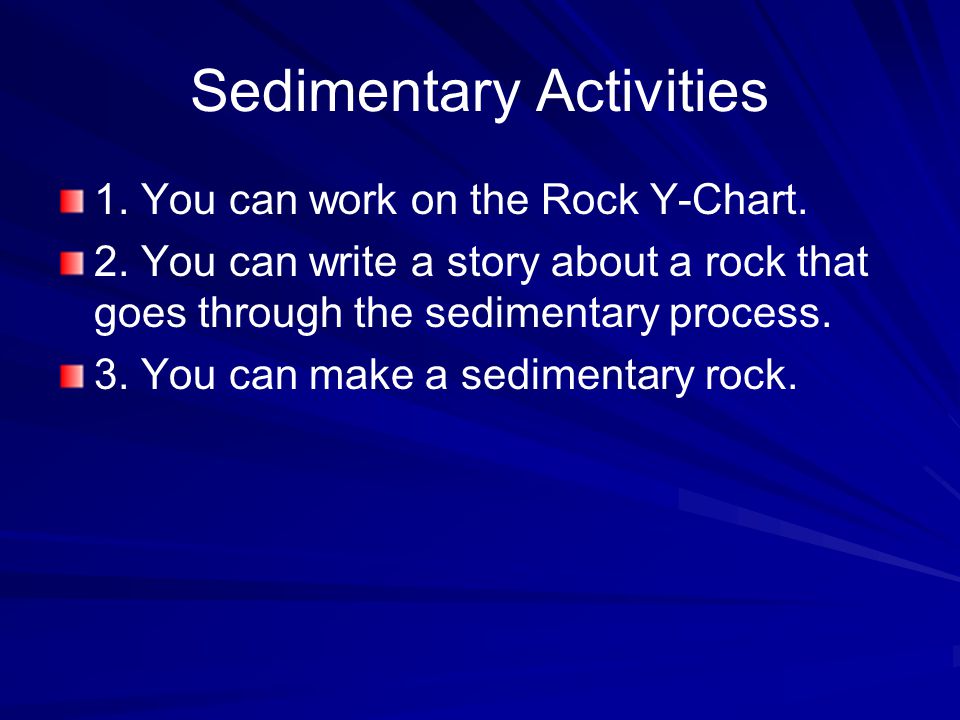 Sedimentary Activities

1. You can work on the Rock Y-Chart.

2. You can write a story about a rock that goes through the sedimentary process.

3. You can make a sedimentary rock.